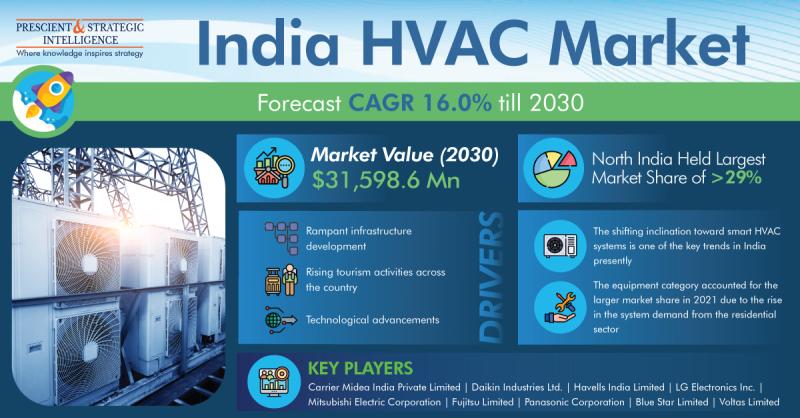 PRESCIENT & STRATEGIC INTELLIGENCE
Where knowledge inspires strategy

India HVAC Market

Forecast CAGR 16.0% till 2030

Market Value (2030)
$31,598.6 Mn

North India Held Largest Market Share of >29%

Rampant infrastructure development

Rising tourism activities across the country

Technological advancements

DRIVERS

The shifting inclination toward smart HVAC systems is one of the key trends in India presently

The equipment category accounted for the larger market share in 2021 due to the rise in the system demand from the residential sector

KEY PLAYERS

Carrier Midea India Private Limited | Daikin Industries Ltd. | Havells India Limited | LG Electronics Inc. | Mitsubishi Electric Corporation | Fujitsu Limited | Panasonic Corporation | Blue Star Limited | Voltas Limited